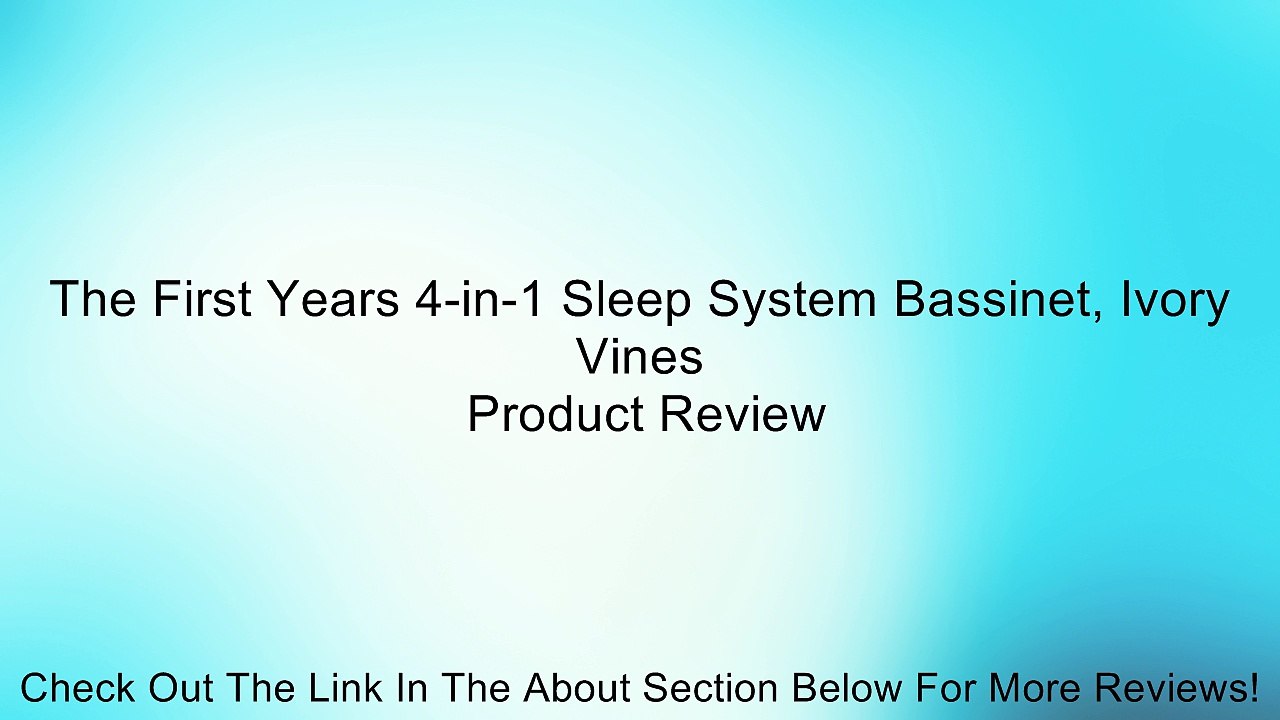 The First Years 4-in-1 Sleep System Bassinet, Ivory Vines
Product Review

Check Out The Link In The About Section Below For More Reviews!